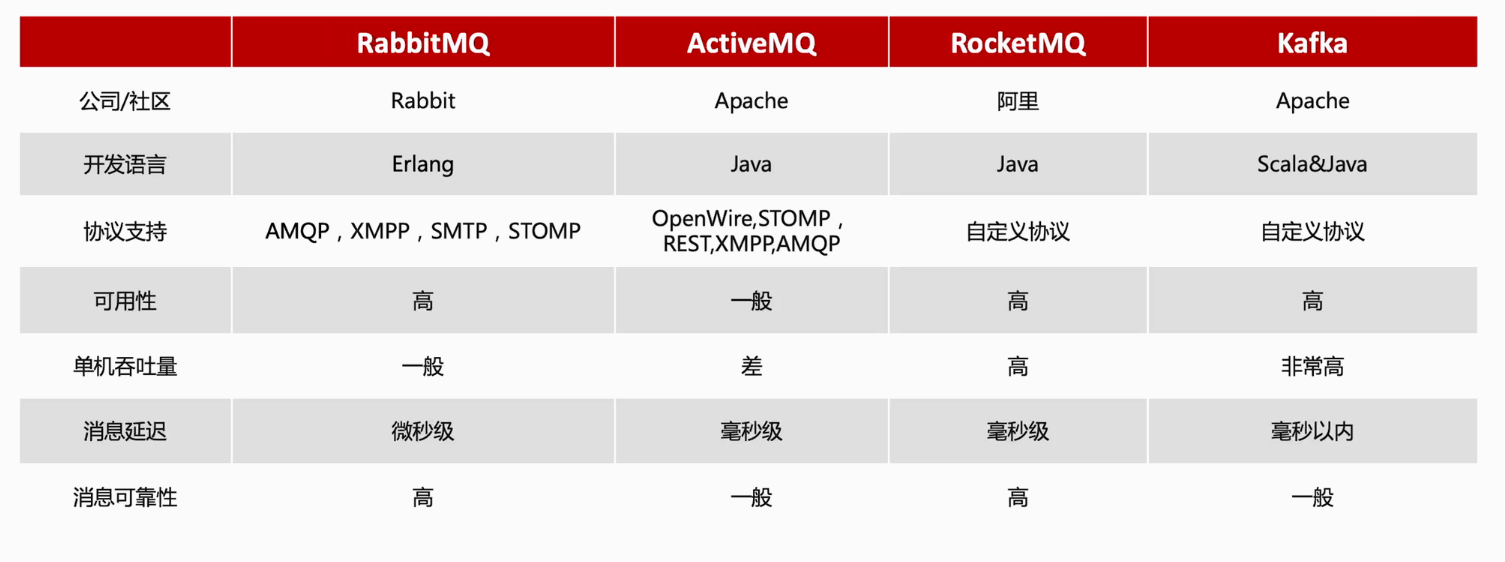 | | RabbitMQ | ActiveMQ | RocketMQ | Kafka |
|---|---|---|---|---|
| 公司/社区 | Rabbit | Apache | 阿里 | Apache |
| 开发语言 | Erlang | Java | Java | Scala&Java |
| 协议支持 | AMQP，XMPP，SMTP，STOMP | OpenWire,STOMP，REST,XMPP,AMQP | 自定义协议 | 自定义协议 |
| 可用性 | 高 | 一般 | 高 | 高 |
| 单机吞吐量 | 一般 | 差 | 高 | 非常高 |
| 消息延迟 | 微秒级 | 毫秒级 | 毫秒级 | 毫秒以内 |
| 消息可靠性 | 高 | 一般 | 高 | 一般 |